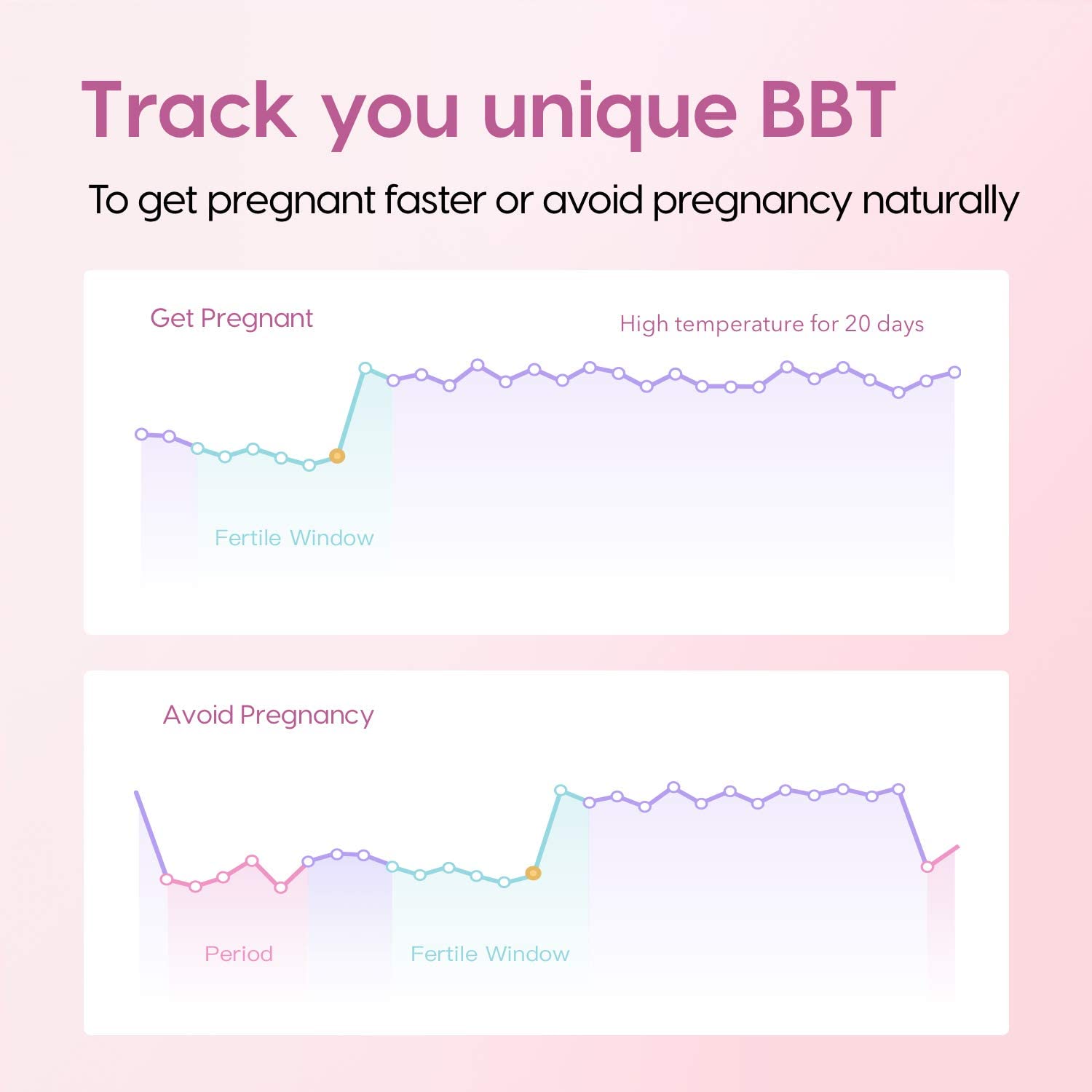 Track you unique BBT

To get pregnant faster or avoid pregnancy naturally

Get Pregnant

High temperature for 20 days

Fertile Window

Avoid Pregnancy

Period

Fertile Window